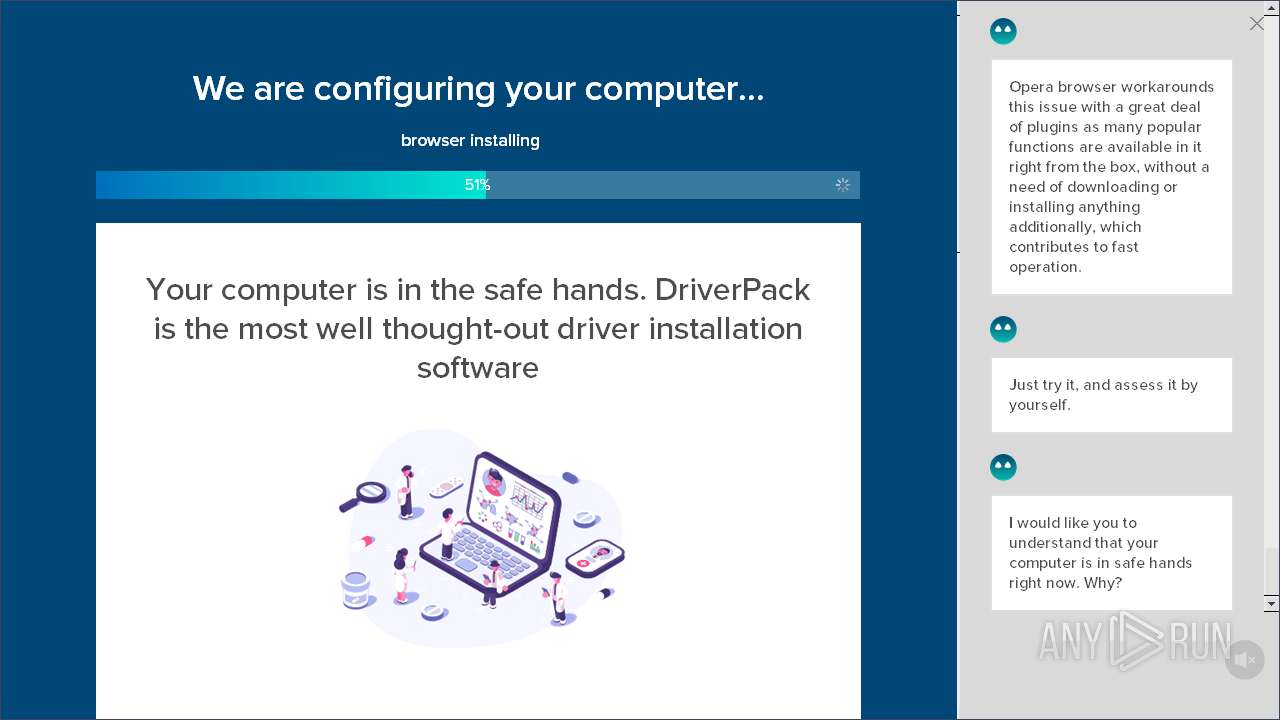 We are configuring your computer...

browser installing

51%

Your computer is in the safe hands. DriverPack is the most well thought-out driver installation software

Opera browser workarounds this issue with a great deal of plugins as many popular functions are available in it right from the box, without a need of downloading or installing anything additionally, which contributes to fast operation.

Just try it, and assess it by yourself.

I would like you to understand that your computer is in safe hands right now. Why?

ANY RUN